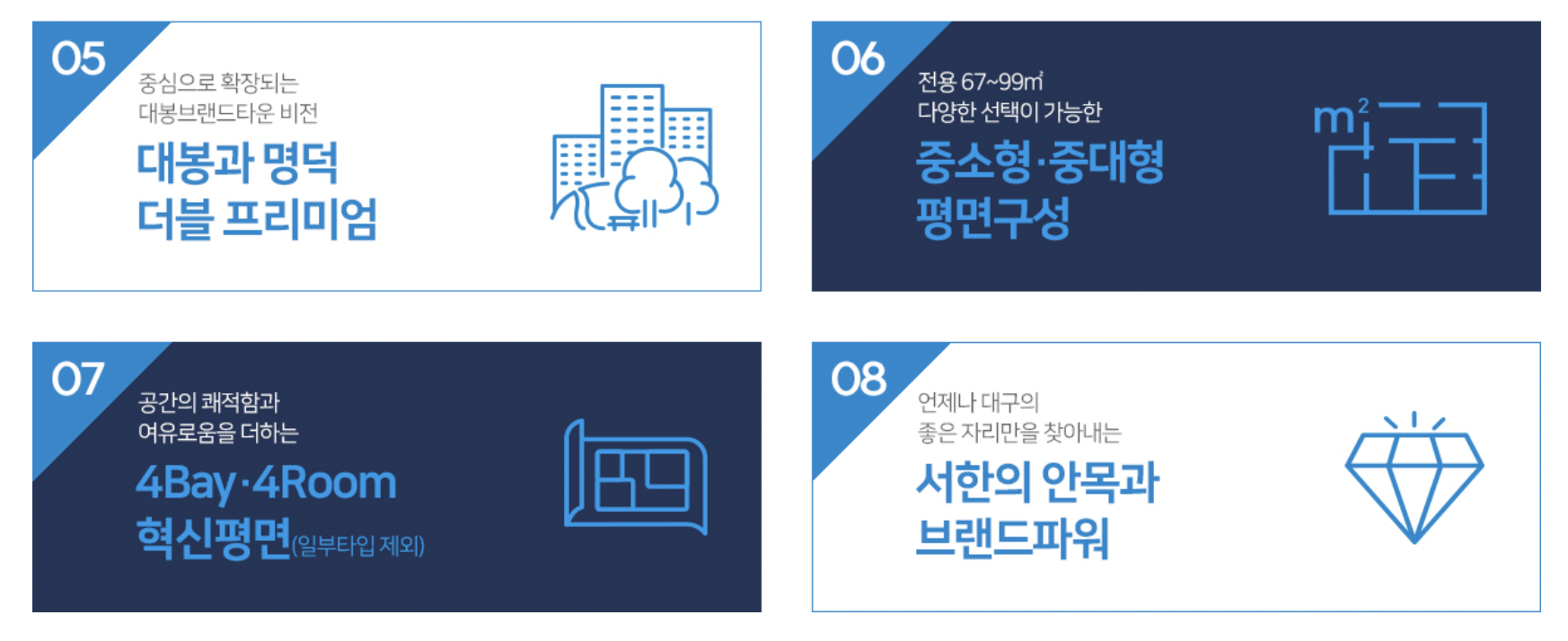 05
중심으로 확장되는
대봉브랜드타운 비전
대봉과 명덕
더블 프리미엄

06
전용 67~99㎡
다양한 선택이 가능한
중소형·중대형
평면구성

$m^2$

07
공간의 쾌적함과
여유로움을 더하는
4Bay·4Room
혁신평면(일부타입 제외)

08
언제나 대구의
좋은 자리만을 찾아내는
서한의 안목과
브랜드파워